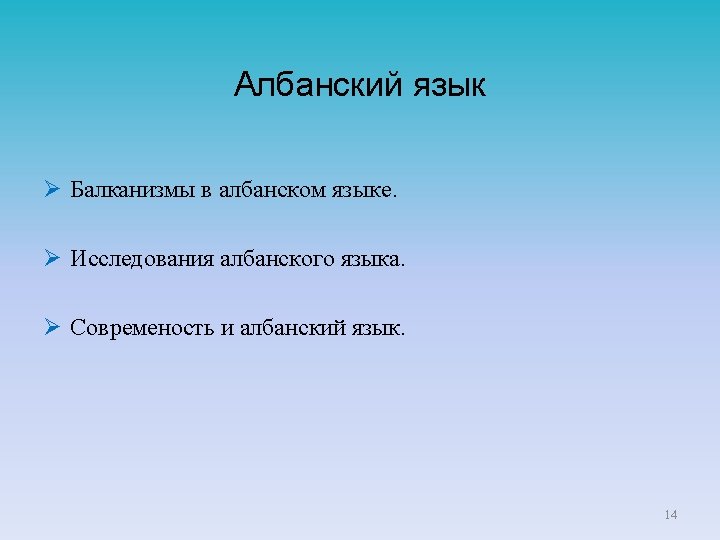 Албанский язык

➢ Балканизмы в албанском языке.

➢ Исследования албанского языка.

➢ Современость и албанский язык.

14